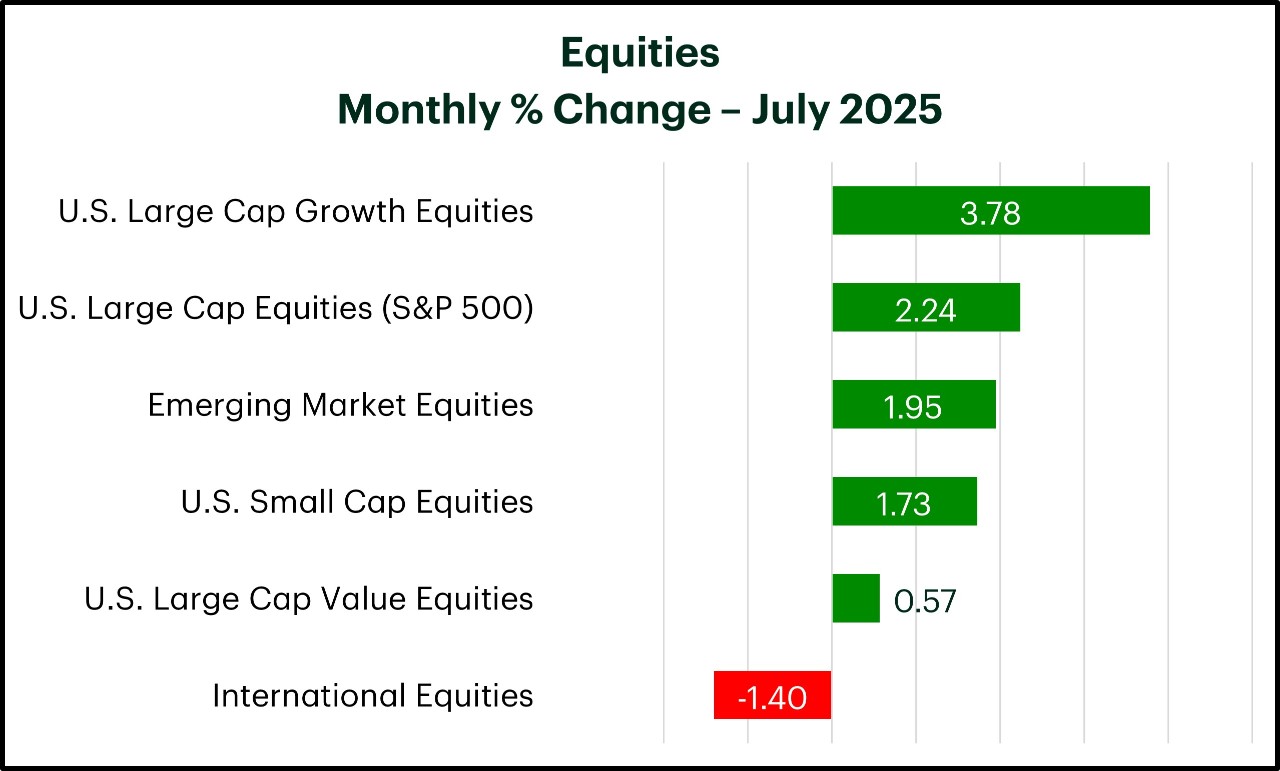 Equities
Monthly % Change – July 2025

U.S. Large Cap Growth Equities 3.78
U.S. Large Cap Equities (S&P 500) 2.24
Emerging Market Equities 1.95
U.S. Small Cap Equities 1.73
U.S. Large Cap Value Equities 0.57
International Equities -1.40